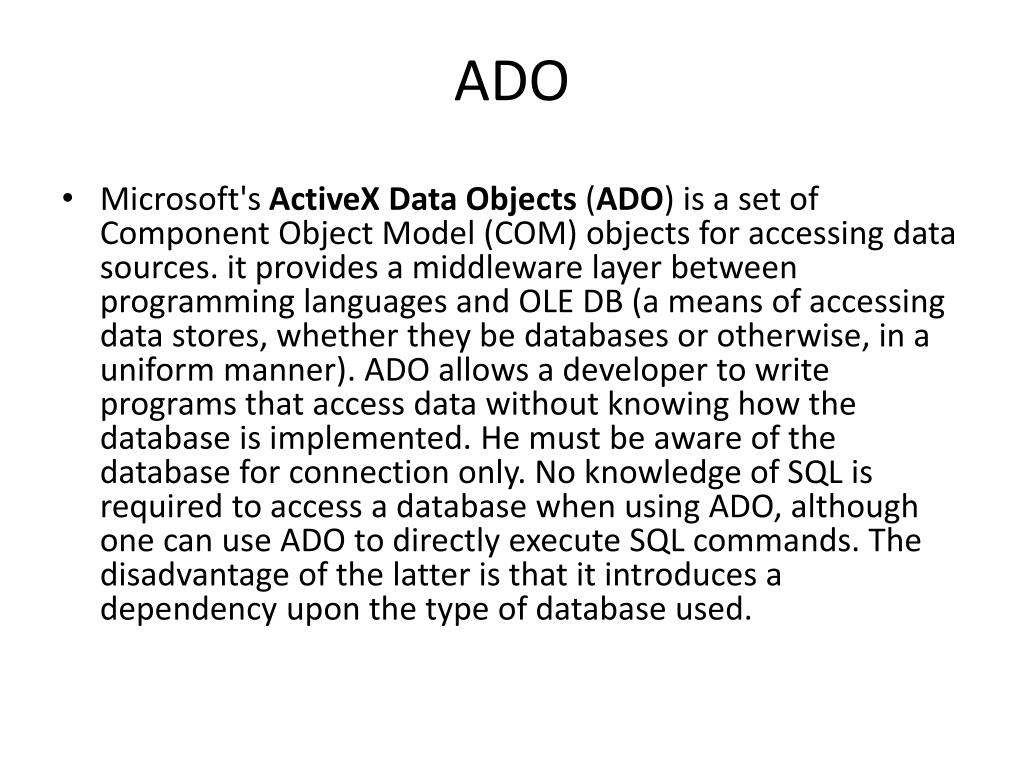 ADO

• Microsoft's ActiveX Data Objects (ADO) is a set of Component Object Model (COM) objects for accessing data sources. it provides a middleware layer between programming languages and OLE DB (a means of accessing data stores, whether they be databases or otherwise, in a uniform manner). ADO allows a developer to write programs that access data without knowing how the database is implemented. He must be aware of the database for connection only. No knowledge of SQL is required to access a database when using ADO, although one can use ADO to directly execute SQL commands. The disadvantage of the latter is that it introduces a dependency upon the type of database used.